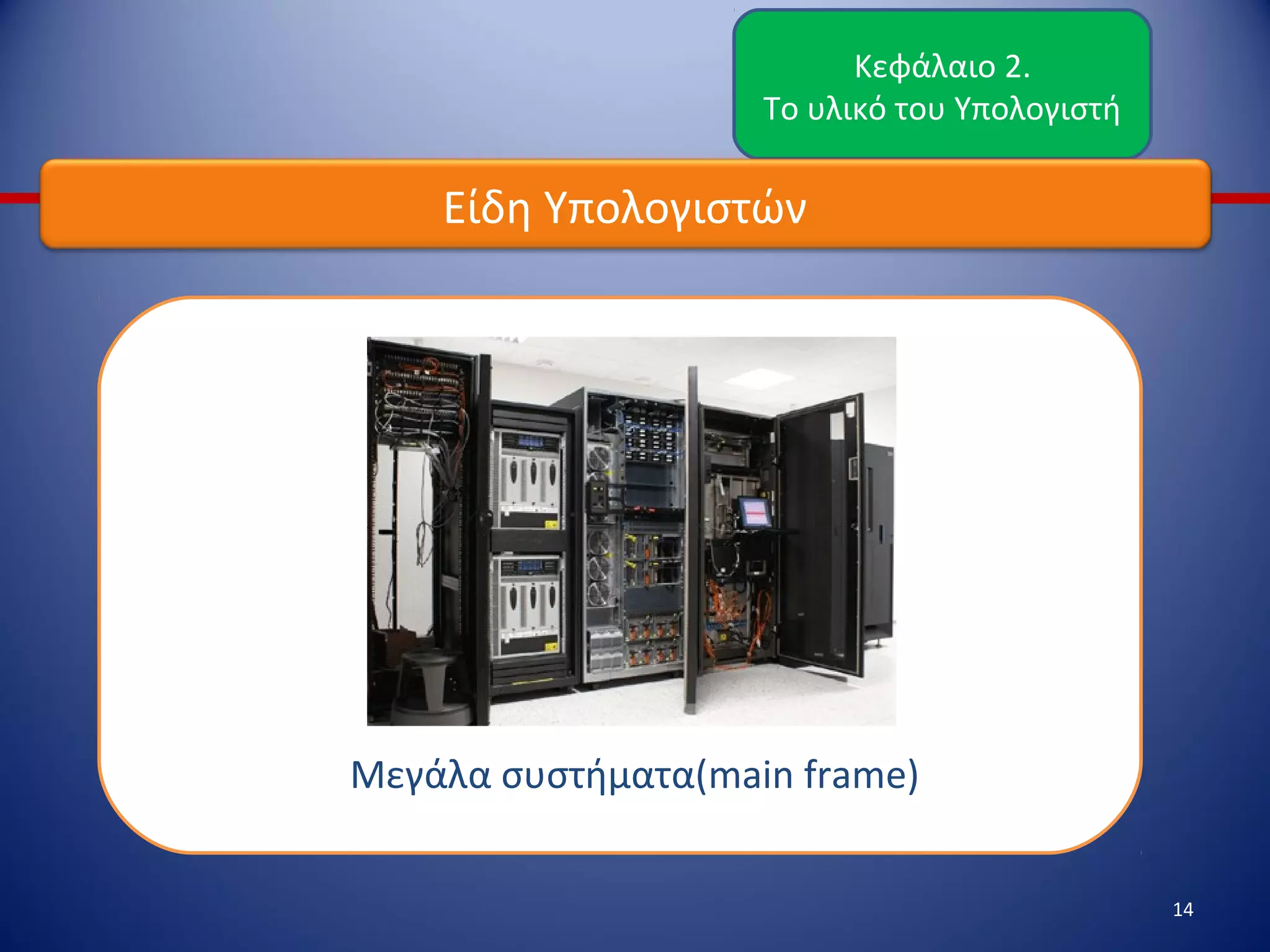 Κεφάλαιο 2.
Το υλικό του Υπολογιστή

Είδη Υπολογιστών

Μεγάλα συστήματα(main frame)

14